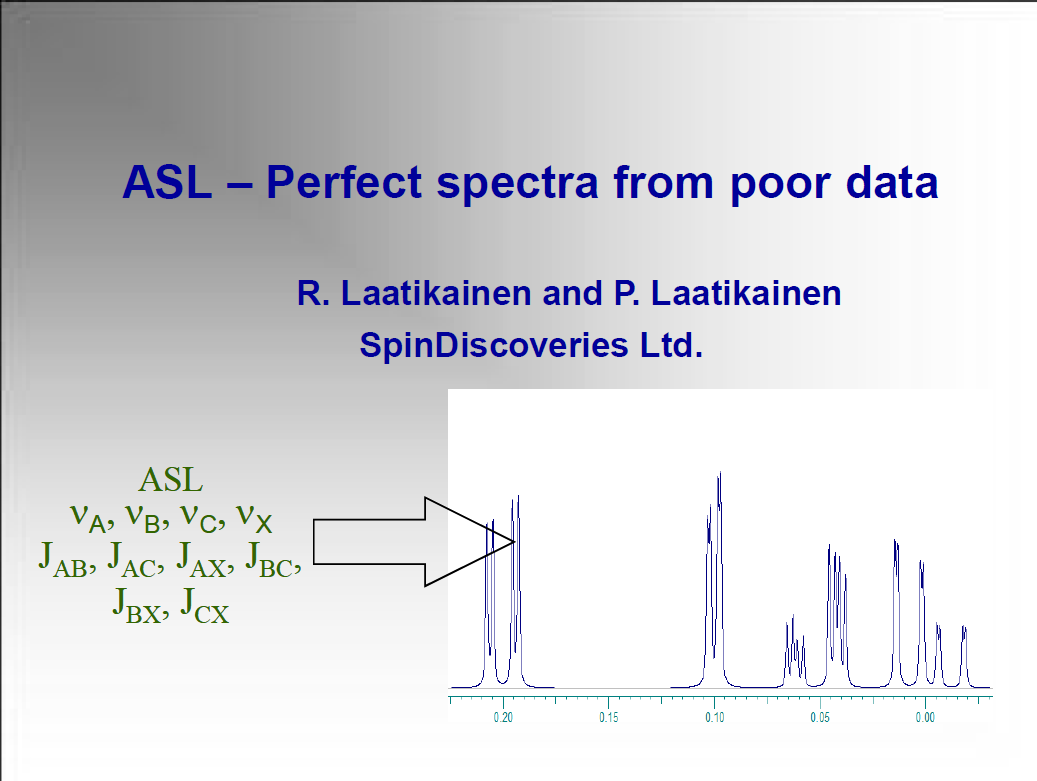 ASL – Perfect spectra from poor data

R. Laatikainen and P. Laatikainen
SpinDiscoveries Ltd.

ASL
$\nu_A$, $\nu_B$, $\nu_C$, $\nu_X$
$J_{AB}$, $J_{AC}$, $J_{AX}$, $J_{BC}$,
$J_{BX}$, $J_{CX}$

0.20 0.15 0.10 0.05 0.00